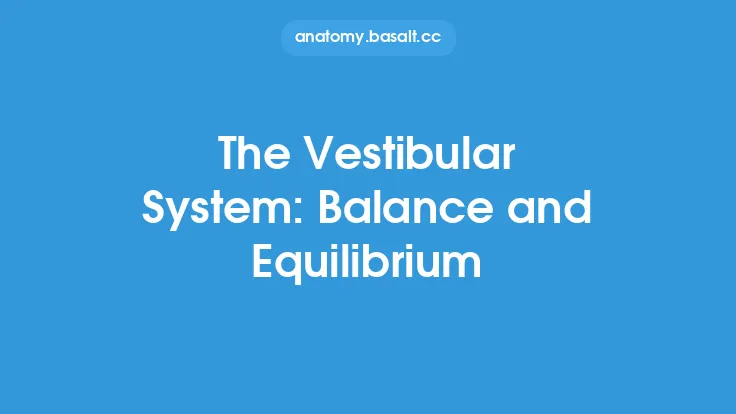 anatomy.basalt.cc

The Vestibular System: Balance and Equilibrium